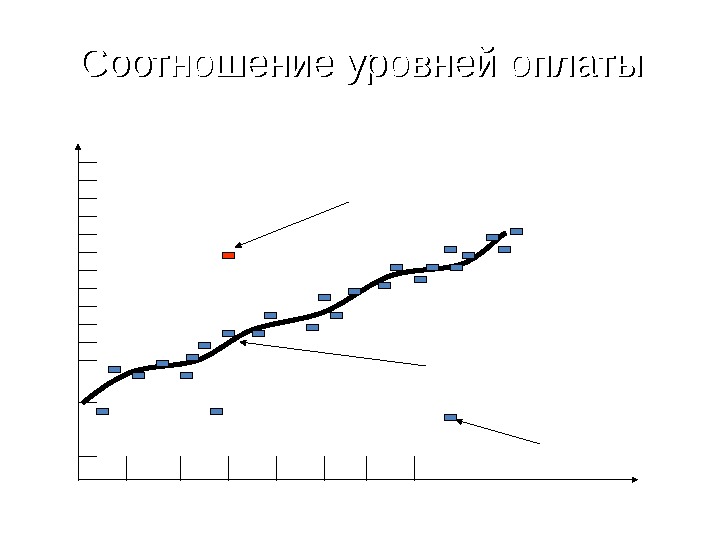 Соотношение уровней оплаты